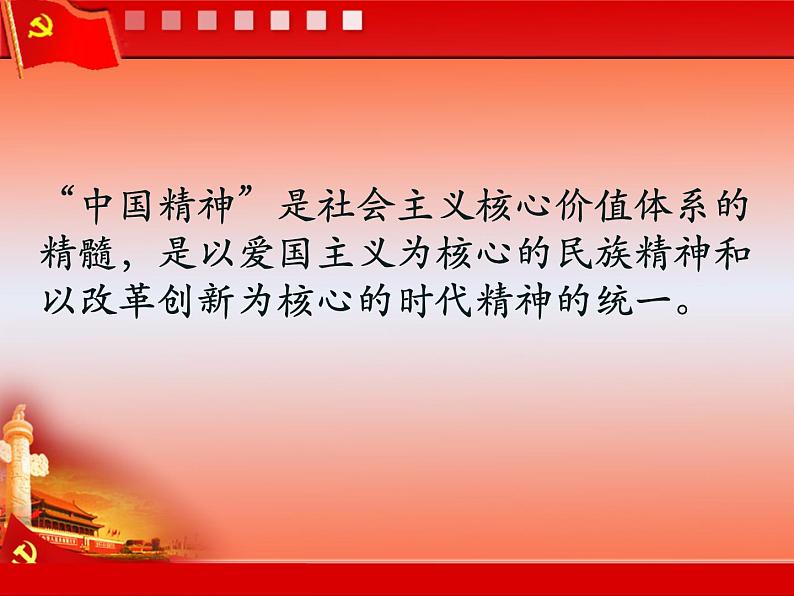 “中国精神”是社会主义核心价值体系的精髓，是以爱国主义为核心的民族精神和以改革创新为核心的时代精神的统一。